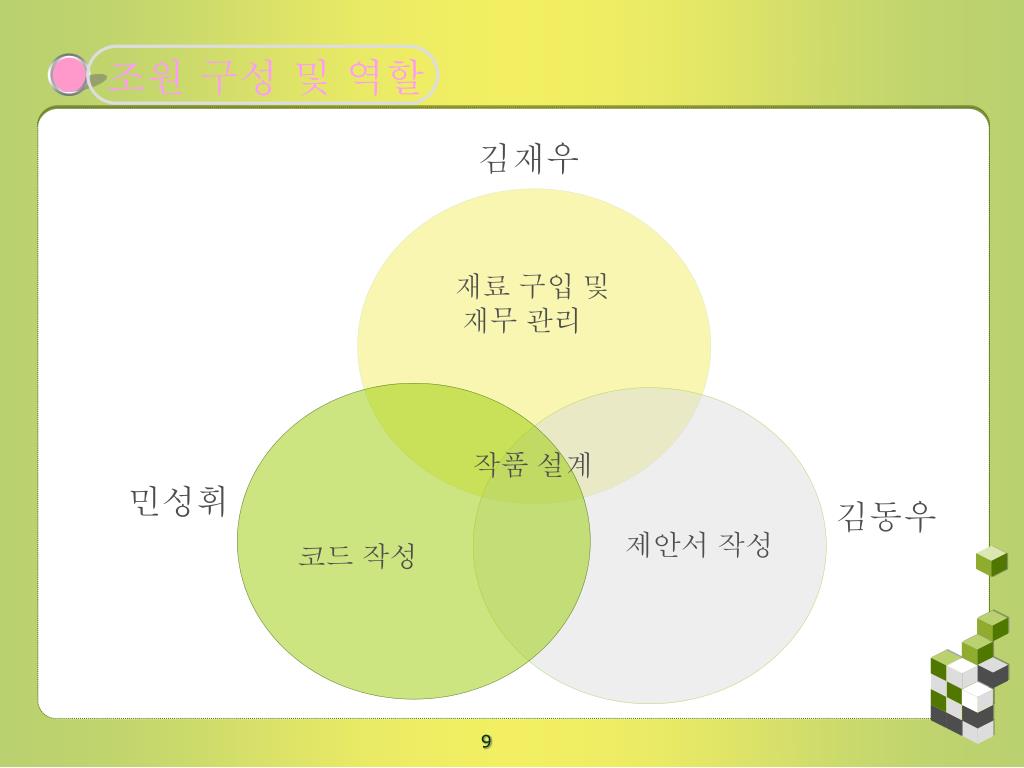 조원 구성 및 역할

김재우

재료 구입 및
재무 관리

작품 설계

민성휘

코드 작성

제안서 작성

김동우

9